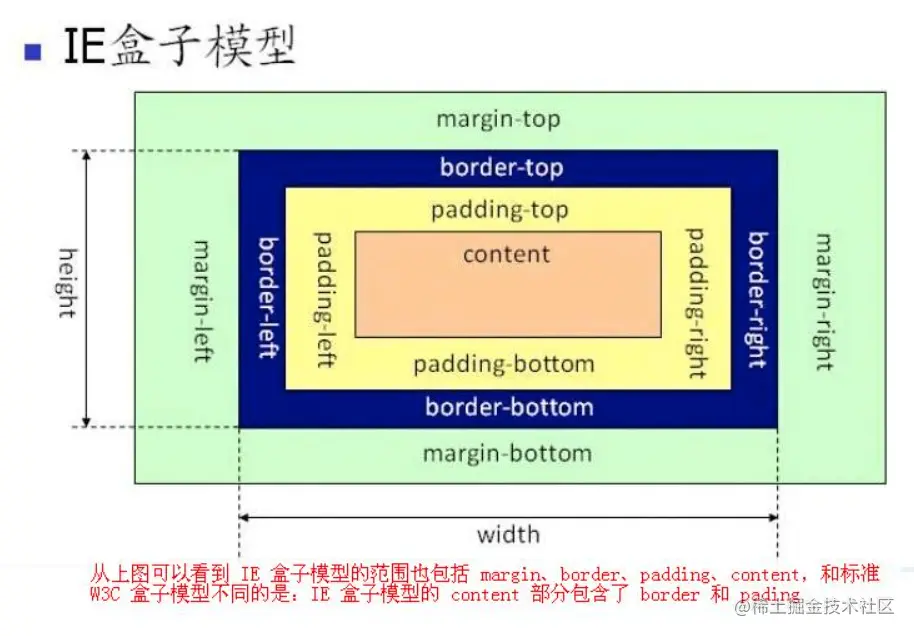 IE盒子模型

margin-top

border-top

padding-top

height

margin-left

border-left

padding-left

content

padding-right

border-right

margin-right

padding-bottom

border-bottom

margin-bottom

width

从上图可以看到 IE 盒子模型的范围也包括 margin、border、padding、content，和标准 W3C 盒子模型不同的是：IE 盒子模型的 content 部分包含了 border 和 pading

@稀土掘金技术社区